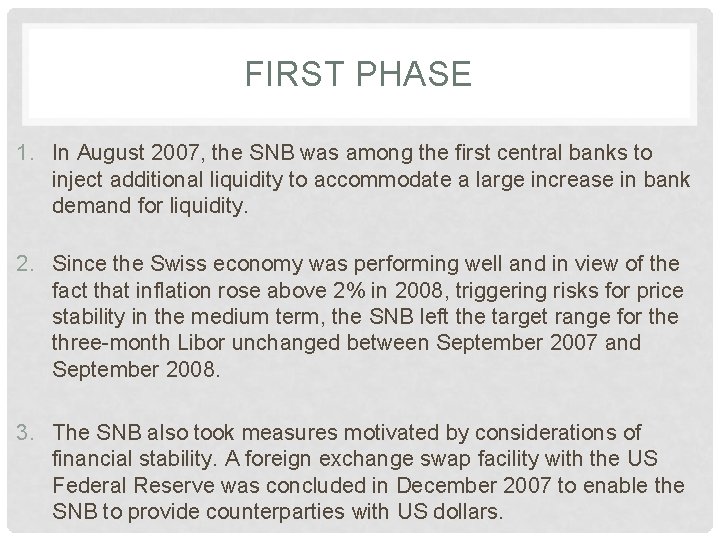 FIRST PHASE

1. In August 2007, the SNB was among the first central banks to inject additional liquidity to accommodate a large increase in bank demand for liquidity.

2. Since the Swiss economy was performing well and in view of the fact that inflation rose above 2% in 2008, triggering risks for price stability in the medium term, the SNB left the target range for the three-month Libor unchanged between September 2007 and September 2008.

3. The SNB also took measures motivated by considerations of financial stability. A foreign exchange swap facility with the US Federal Reserve was concluded in December 2007 to enable the SNB to provide counterparties with US dollars.